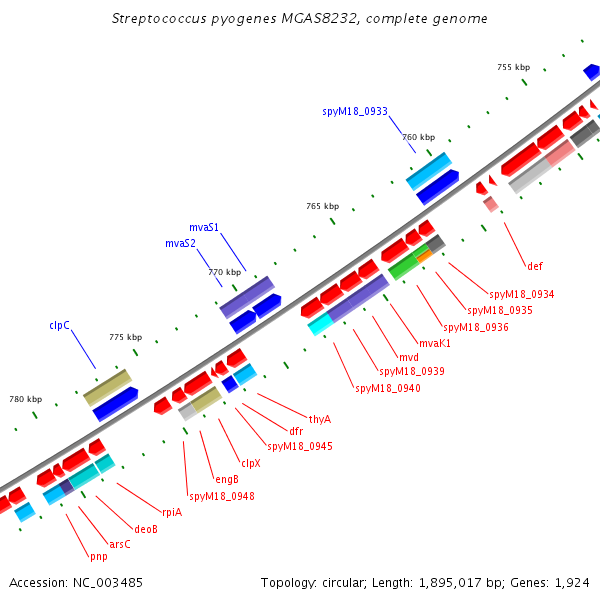 Streptococcus pyogenes MGAS8232, complete genome

755 kbp

spyM18_0933

760 kbp

765 kbp

mvaS1

mvaS2

770 kbp

clpC

775 kbp

780 kbp

def

spyM18_0934

spyM18_0935

spyM18_0936

mvaK1

mvd

spyM18_0939

spyM18_0940

thyA

dfr

spyM18_0945

clpX

engB

spyM18_0948

rpiA

deoB

arsC

pnp

Accession: NC_003485

Topology: circular; Length: 1,895,017 bp; Genes: 1,924